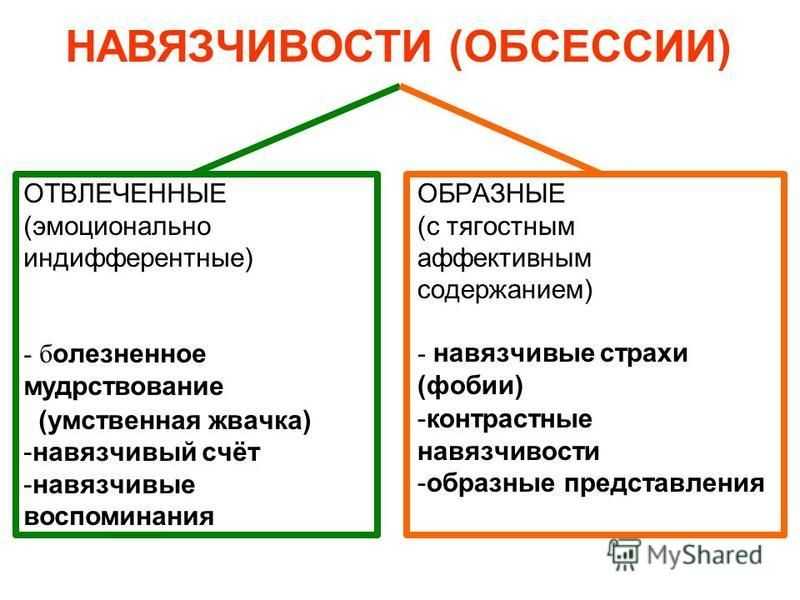 НАВЯЗЧИВОСТИ (ОБСЕССИИ)

ОТВЛЕЧЕННЫЕ (эмоционально индифферентные)

- болезненное мудрствование (умственная жвачка)
-навязчивый счёт
-навязчивые воспоминания

ОБРАЗНЫЕ (с тягостным аффективным содержанием)

- навязчивые страхи (фобии)
-контрастные навязчивости
-образные представления

MyShared